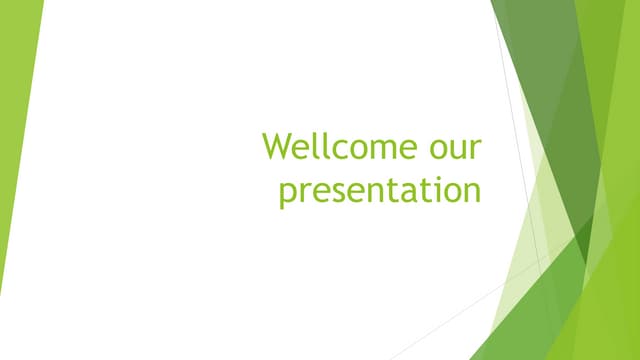 Wellcome our presentation